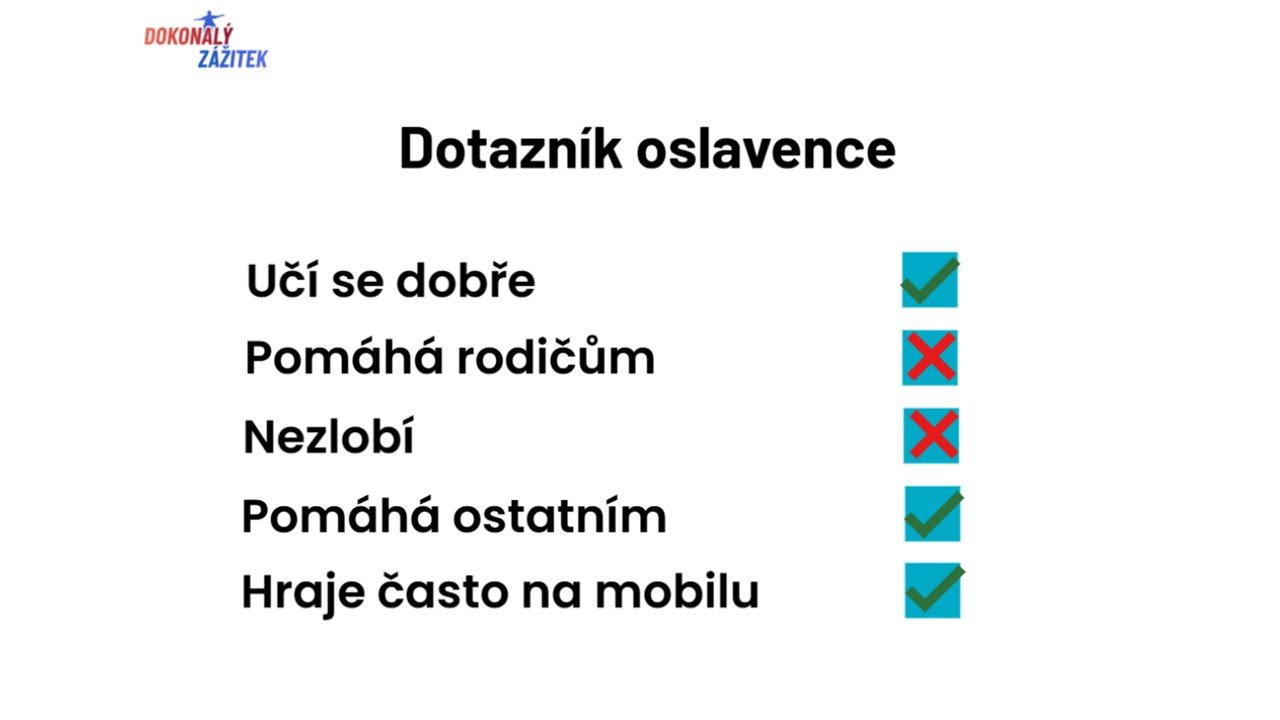 DOKONALÝ
ZÁŽITEK

Dotazník oslavence

Učí se dobře

Pomáhá rodičům

Nezlobí

Pomáhá ostatním

Hraje často na mobilu